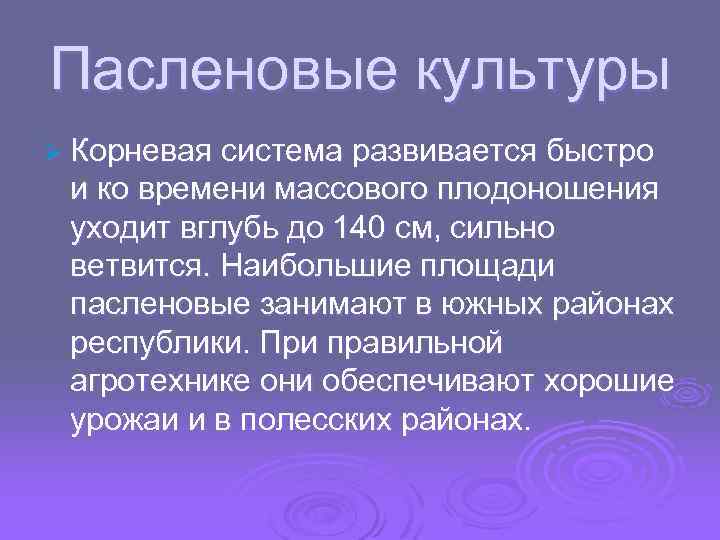 Пасленовые культуры

Корневая система развивается быстро и ко времени массового плодоношения уходит вглубь до 140 см, сильно ветвится. Наибольшие площади пасленовые занимают в южных районах республики. При правильной агротехнике они обеспечивают хорошие урожаи и в полесских районах.